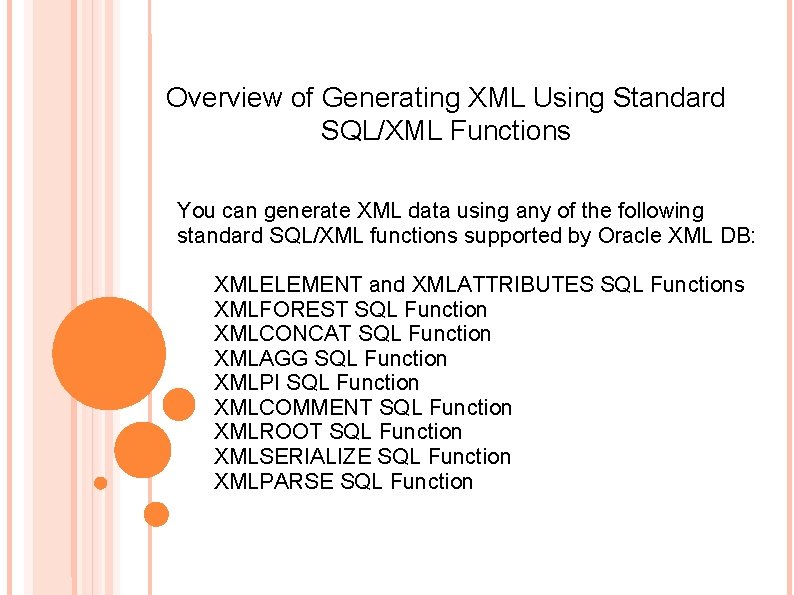 Overview of Generating XML Using Standard SQL/XML Functions

You can generate XML data using any of the following standard SQL/XML functions supported by Oracle XML DB:

XMLELEMENT and XMLATTRIBUTES SQL Functions
XMLFOREST SQL Function
XMLCONCAT SQL Function
XMLAGG SQL Function
XMLPI SQL Function
XMLCOMMENT SQL Function
XMLROOT SQL Function
XMLSERIALIZE SQL Function
XMLPARSE SQL Function